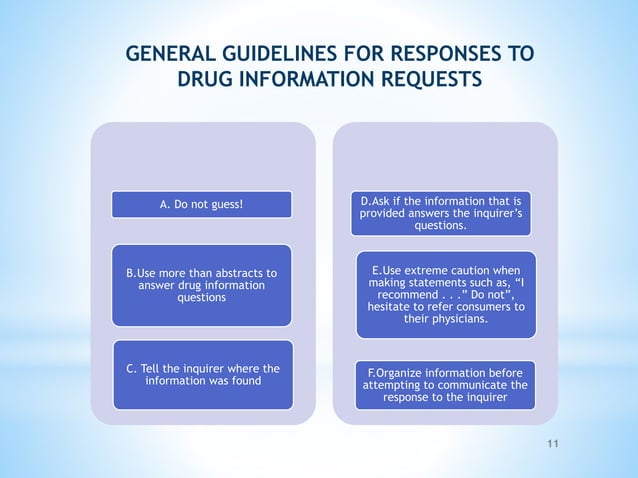 GENERAL GUIDELINES FOR RESPONSES TO DRUG INFORMATION REQUESTS

A. Do not guess!

B.Use more than abstracts to answer drug information questions

C. Tell the inquirer where the information was found

D.Ask if the information that is provided answers the inquirer's questions.

E.Use extreme caution when making statements such as, "I recommend . . ." Do not", hesitate to refer consumers to their physicians.

F.Organize information before attempting to communicate the response to the inquirer

11